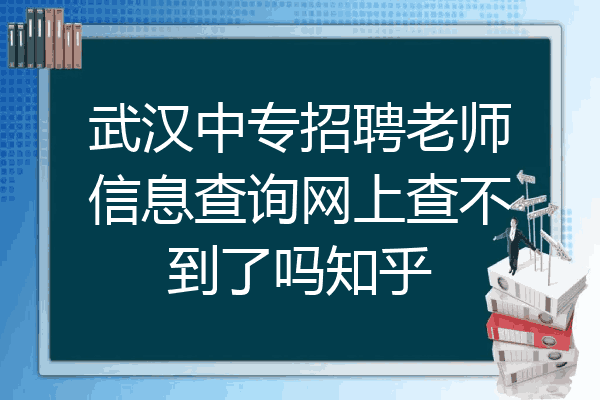 武汉中专招聘老师信息查询网上查不到了吗知乎